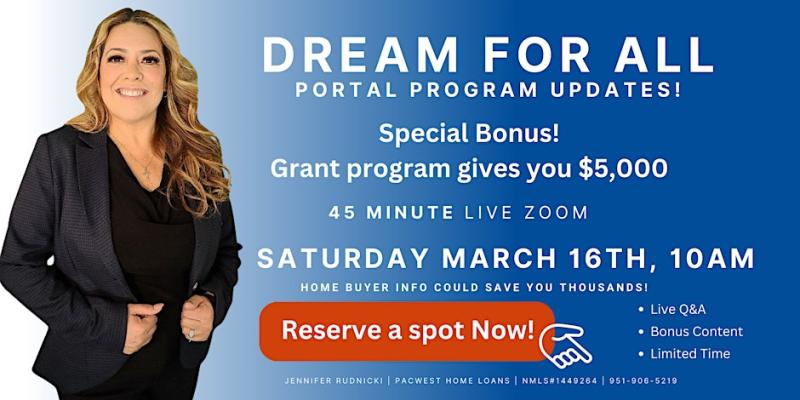 DREAM FOR ALL
PORTAL PROGRAM UPDATES!

Special Bonus!
Grant program gives you $5,000

45 MINUTE LIVE ZOOM

SATURDAY MARCH 16TH, 10AM

HOME BUYER INFO COULD SAVE YOU THOUSANDS!

Reserve a spot Now!

• Live Q&A
• Bonus Content
• Limited Time

JENNIFER RUDNICKI | PACWEST HOME LOANS | NMLS#1449264 | 951-906-5219